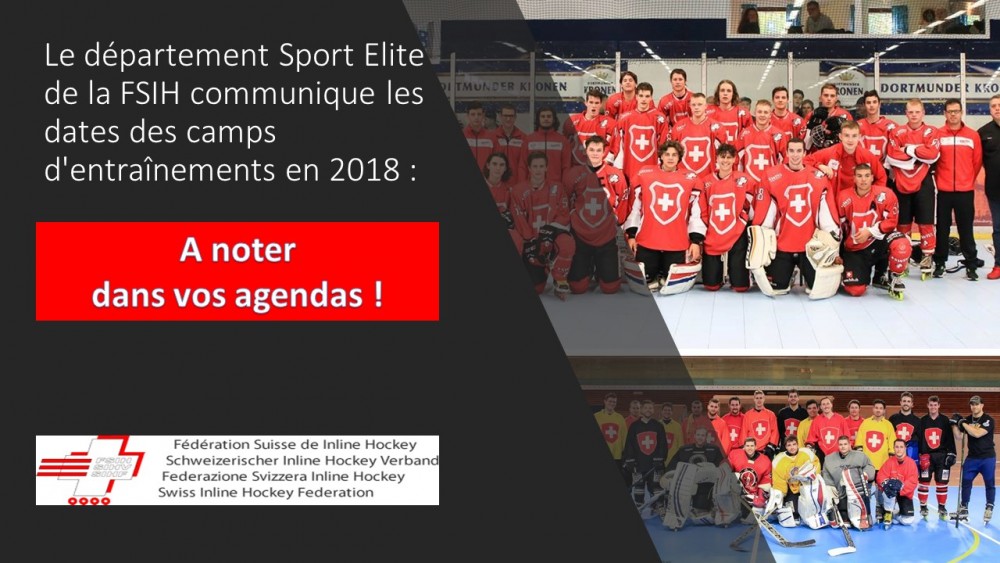 Le département Sport Elite de la FSIH communique les dates des camps d'entraînements en 2018 :

A noter dans vos agendas !

FSIH SIHV SIHF

Fédération Suisse de Inline Hockey
Schweizerischer Inline Hockey Verband
Federazione Svizzera Inline Hockey
Swiss Inline Hockey Federation

DORTMUNDER KRONEN

DORTMUNDER KRO